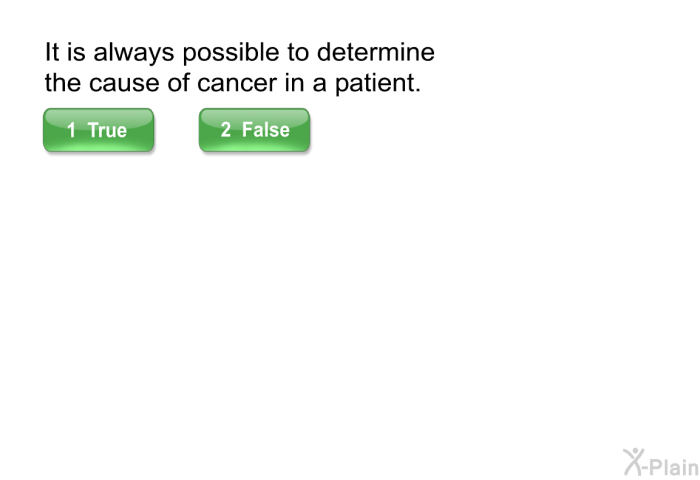 It is always possible to determine the cause of cancer in a patient.

1 True

2 False

X-Plain